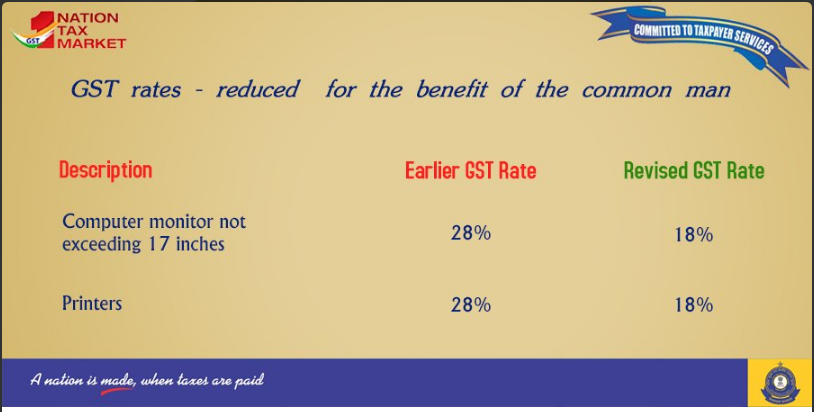 1 NATION TAX MARKET
GST

COMMITTED TO TAXPAYER SERVICES

GST rates - reduced for the benefit of the common man

| Description | Earlier GST Rate | Revised GST Rate |
|---|---|---|
| Computer monitor not exceeding 17 inches | 28% | 18% |
| Printers | 28% | 18% |

A nation is made, when taxes are paid